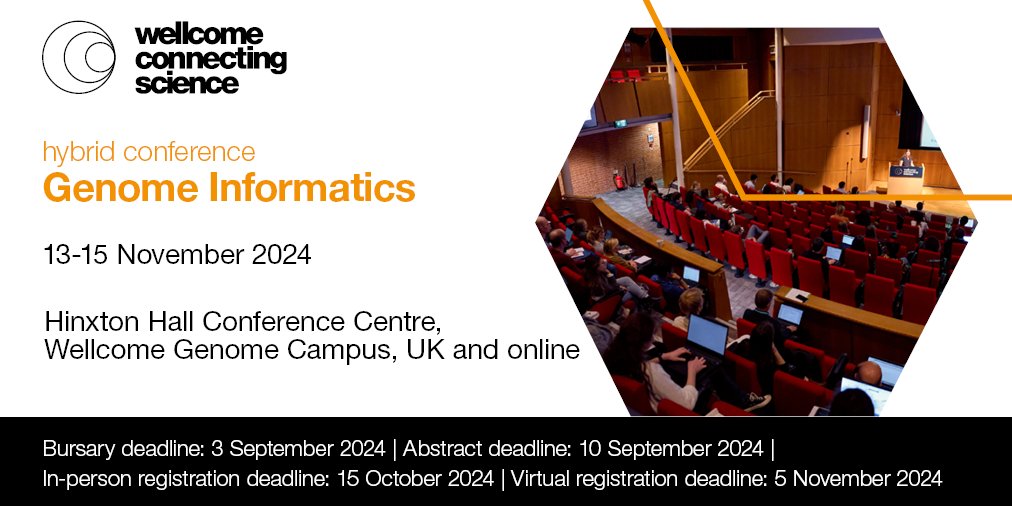 wellcome connecting science

hybrid conference
Genome Informatics

13-15 November 2024

Hinxton Hall Conference Centre, Wellcome Genome Campus, UK and online

Bursary deadline: 3 September 2024 | Abstract deadline: 10 September 2024 | In-person registration deadline: 15 October 2024 | Virtual registration deadline: 5 November 2024